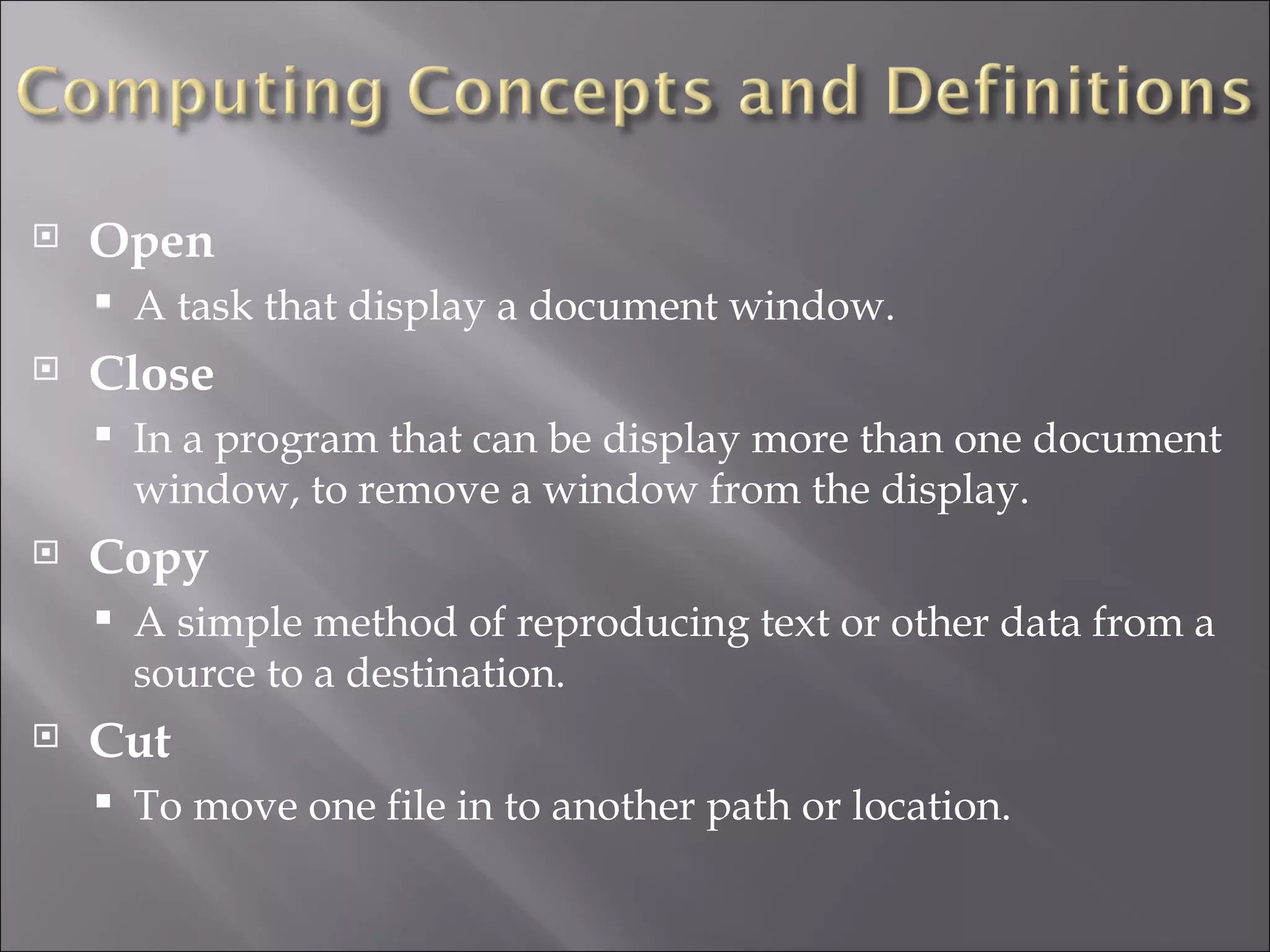 Computing Concepts and Definitions

Open
A task that display a document window.

Close
In a program that can be display more than one document window, to remove a window from the display.

Copy
A simple method of reproducing text or other data from a source to a destination.

Cut
To move one file in to another path or location.